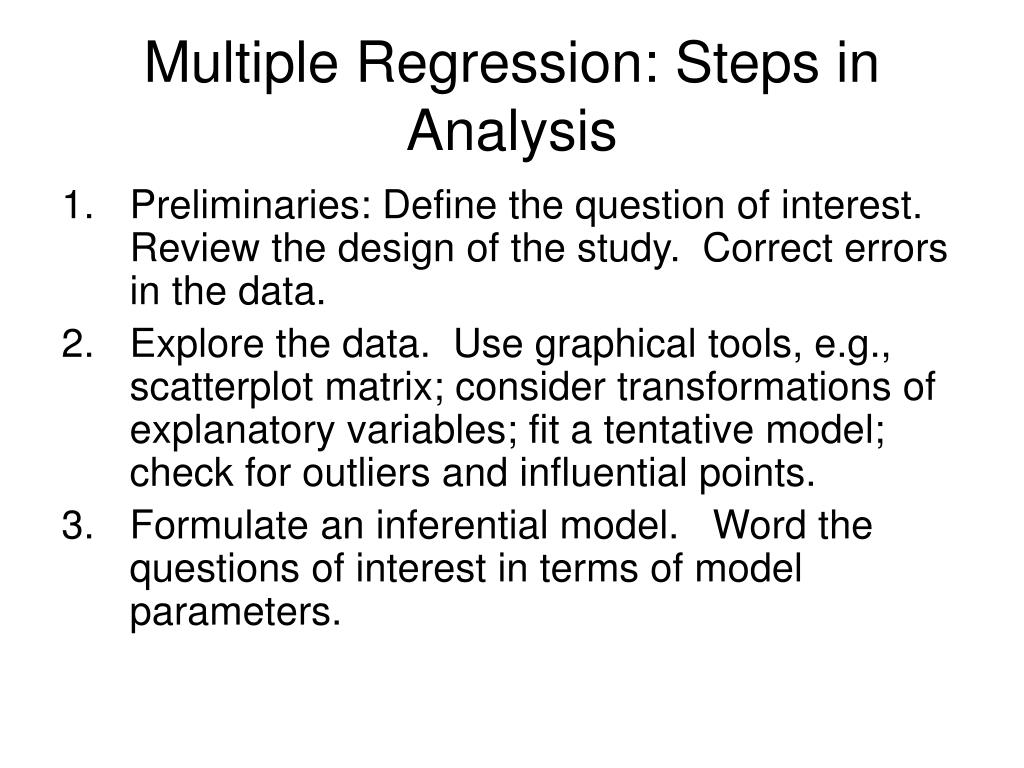 Multiple Regression: Steps in Analysis

1. Preliminaries: Define the question of interest. Review the design of the study. Correct errors in the data.
2. Explore the data. Use graphical tools, e.g., scatterplot matrix; consider transformations of explanatory variables; fit a tentative model; check for outliers and influential points.
3. Formulate an inferential model. Word the questions of interest in terms of model parameters.